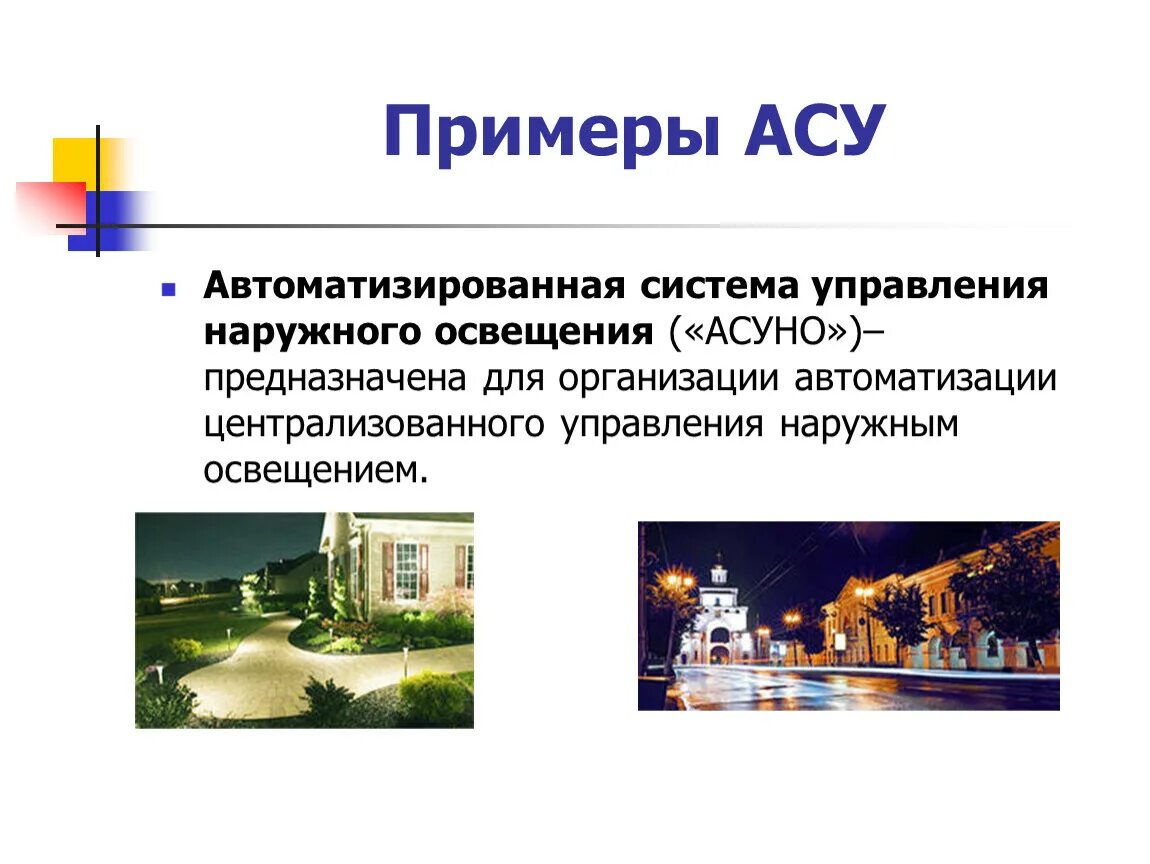 Примеры АСУ

Автоматизированная система управления наружного освещения («АСУНО»)– предназначена для организации автоматизации централизованного управления наружным освещением.